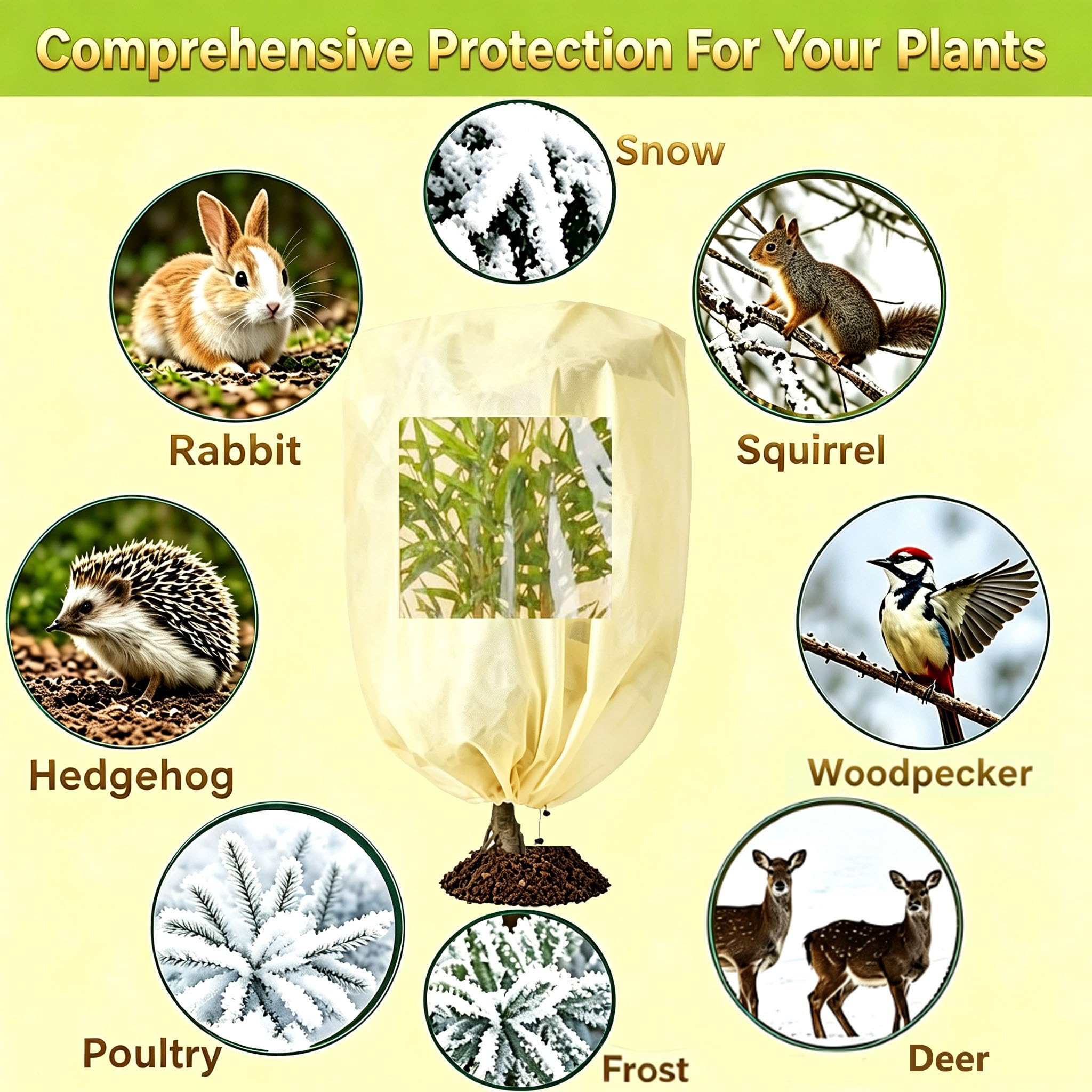 Comprehensive Protection For Your Plants

Snow

Rabbit

Squirrel

Hedgehog

Woodpecker

Poultry

Frost

Deer